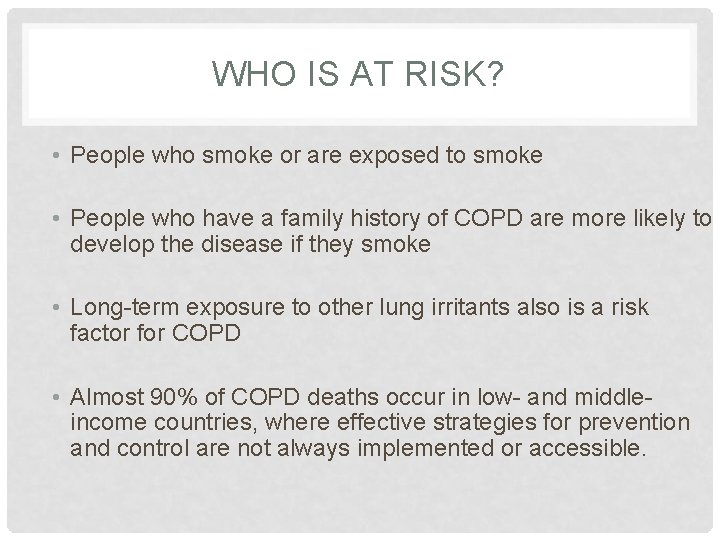 WHO IS AT RISK?

• People who smoke or are exposed to smoke

• People who have a family history of COPD are more likely to develop the disease if they smoke

• Long-term exposure to other lung irritants also is a risk factor for COPD

• Almost 90% of COPD deaths occur in low- and middle-income countries, where effective strategies for prevention and control are not always implemented or accessible.